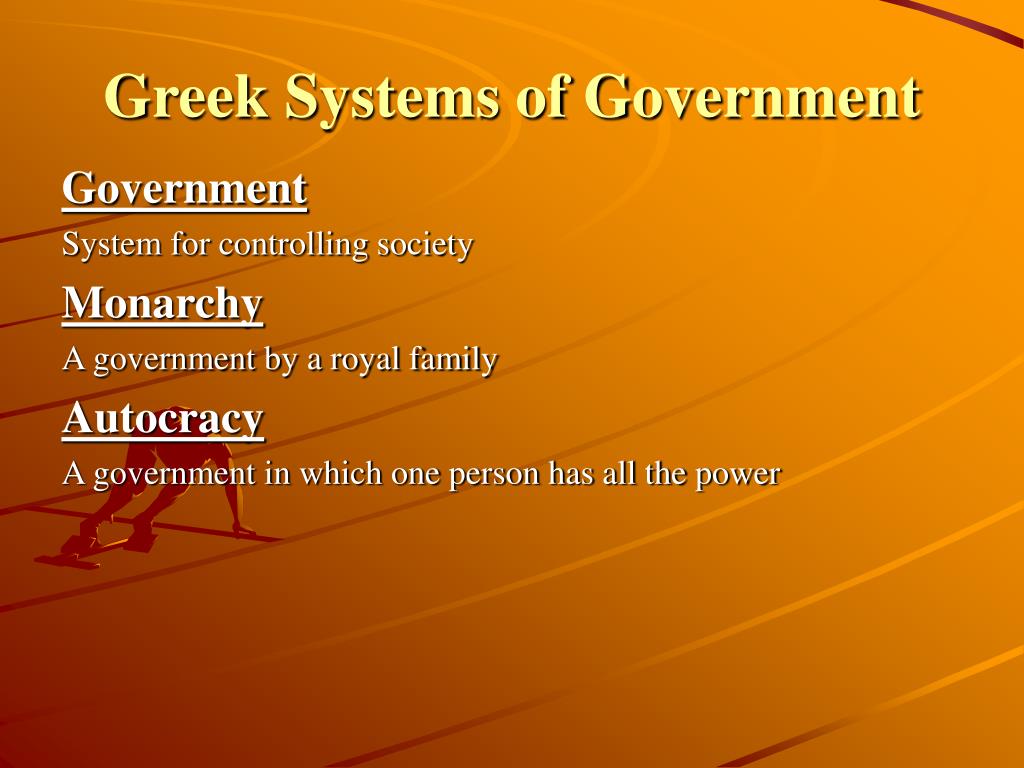 Greek Systems of Government

Government

System for controlling society

Monarchy

A government by a royal family

Autocracy

A government in which one person has all the power